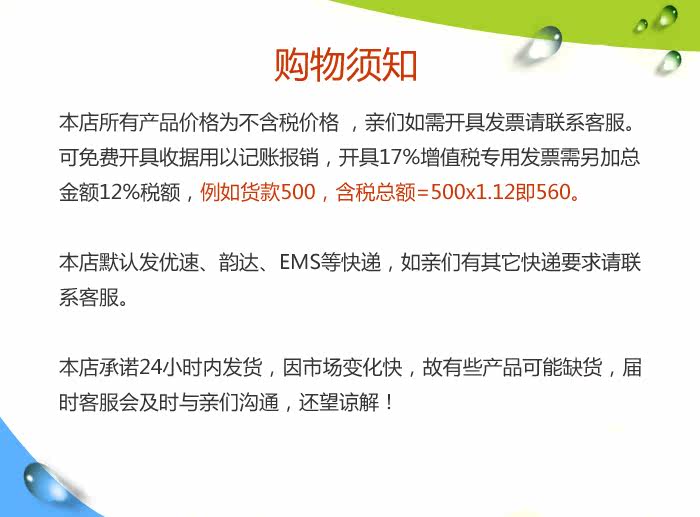 购物须知

本店所有产品价格为不含税价格 ，亲们如需开具发票请联系客服。可免费开具收据用以记账报销，开具17%增值税专用发票需另加总金额12%税额，例如货款500，含税总额=500x1.12即560。

本店默认发优速、韵达、EMS等快递，如亲们有其它快递要求请联系客服。

本店承诺24小时内发货，因市场变化快，故有些产品可能缺货，届时客服会及时与亲们沟通，还望谅解！